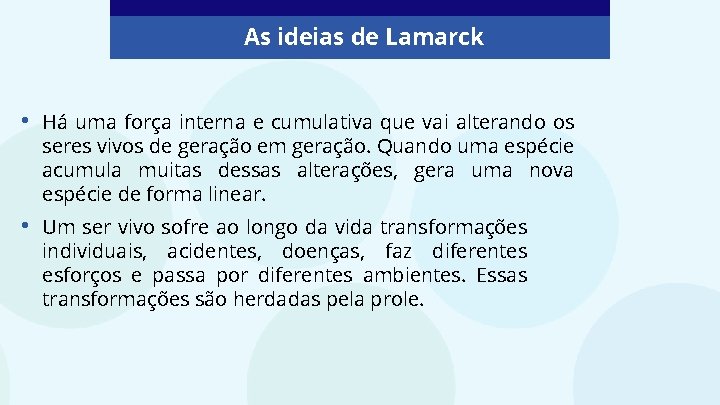 As ideias de Lamarck

• Há uma força interna e cumulativa que vai alterando os seres vivos de geração em geração. Quando uma espécie acumula muitas dessas alterações, gera uma nova espécie de forma linear.

• Um ser vivo sofre ao longo da vida transformações individuais, acidentes, doenças, faz diferentes esforços e passa por diferentes ambientes. Essas transformações são herdadas pela prole.